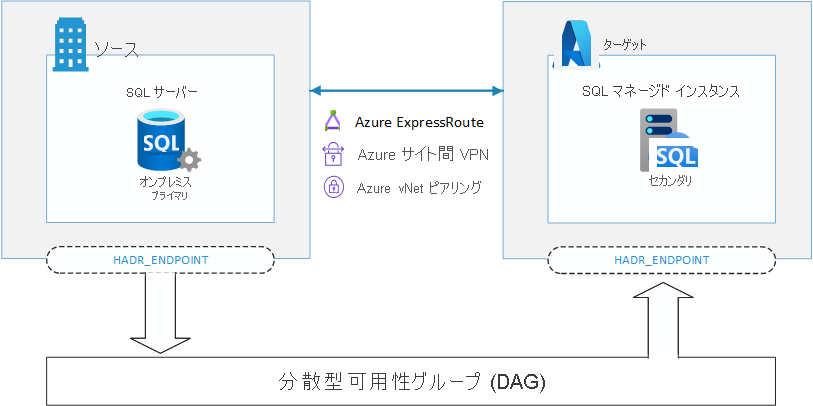 ソース

SQL サーバー

SQL

オンプレミス
プライマリ

HADR_ENDPOINT

Azure ExpressRoute

Azure サイト間 VPN

Azure vNet ピアリング

ターゲット

SQL マネージド インスタンス

SQL

セカンダリ

HADR_ENDPOINT

分散型可用性グループ (DAG)